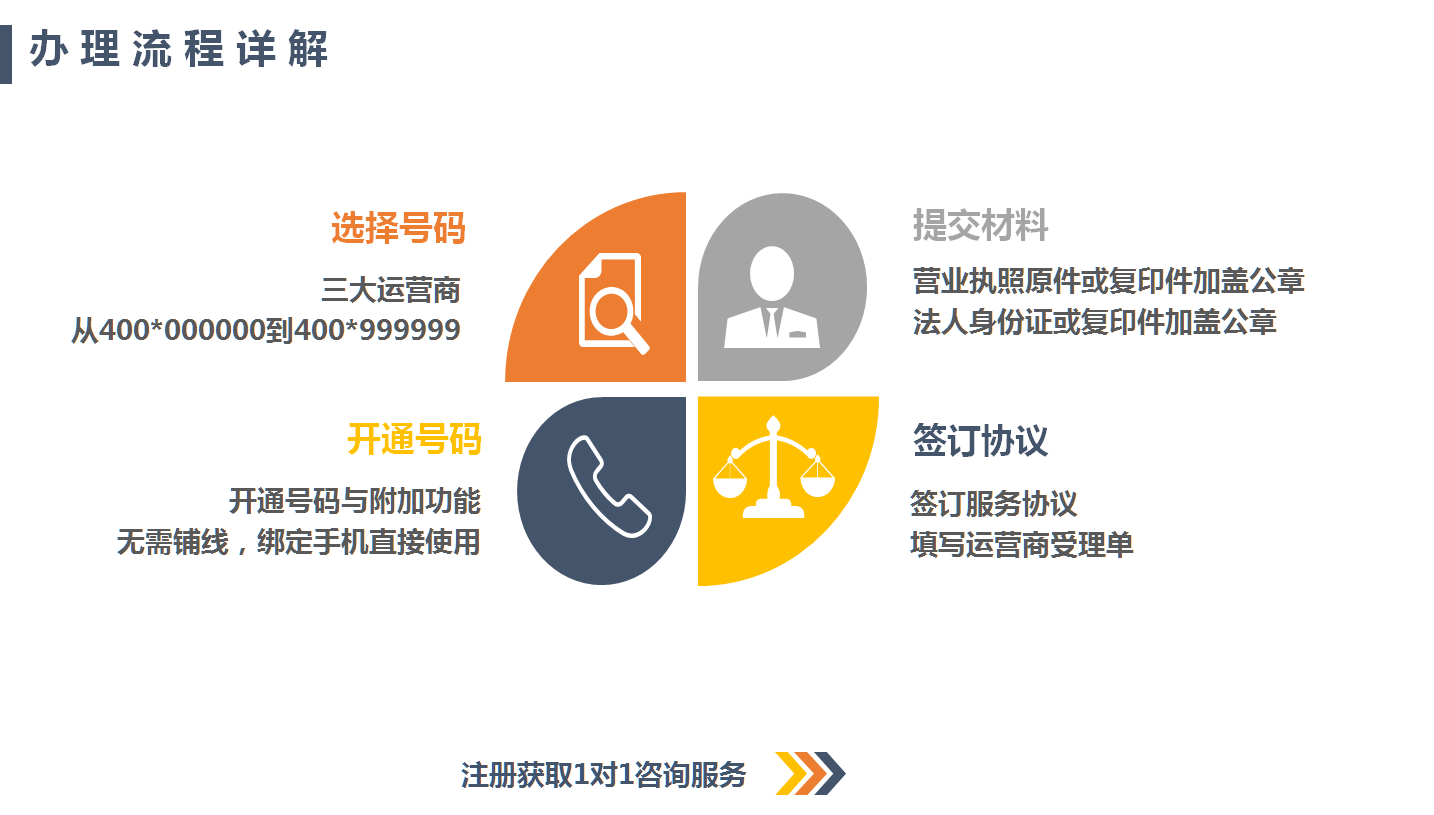 办理流程详解

选择号码

三大运营商
从400*000000到400*999999

提交材料

营业执照原件或复印件加盖公章
法人身份证或复印件加盖公章

开通号码

开通号码与附加功能
无需铺线，绑定手机直接使用

签订协议

签订服务协议
填写运营商受理单

注册获取1对1咨询服务